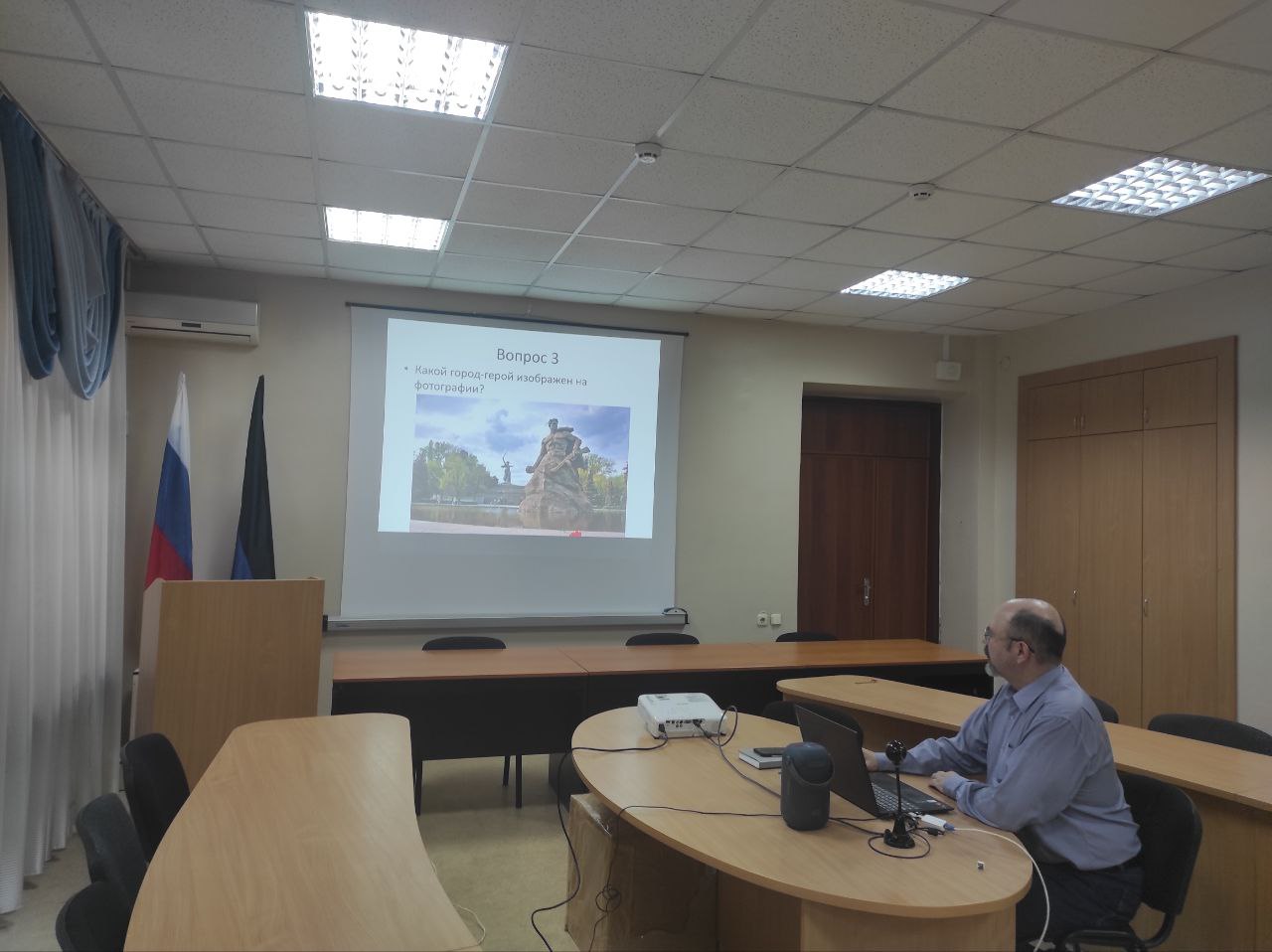 Вопрос 3

• Какой город-герой изображен на фотографии?